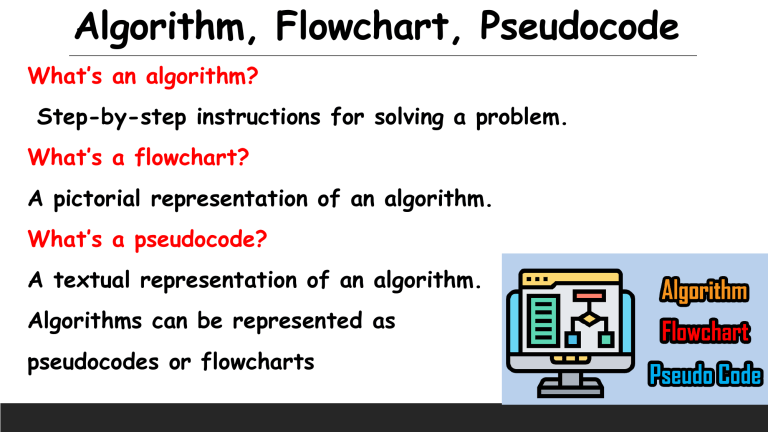 Algorithm, Flowchart, Pseudocode

What's an algorithm?

Step-by-step instructions for solving a problem.

What's a flowchart?

A pictorial representation of an algorithm.

What's a pseudocode?

A textual representation of an algorithm.

Algorithms can be represented as pseudocodes or flowcharts

Algorithm
Flowchart
Pseudo Code